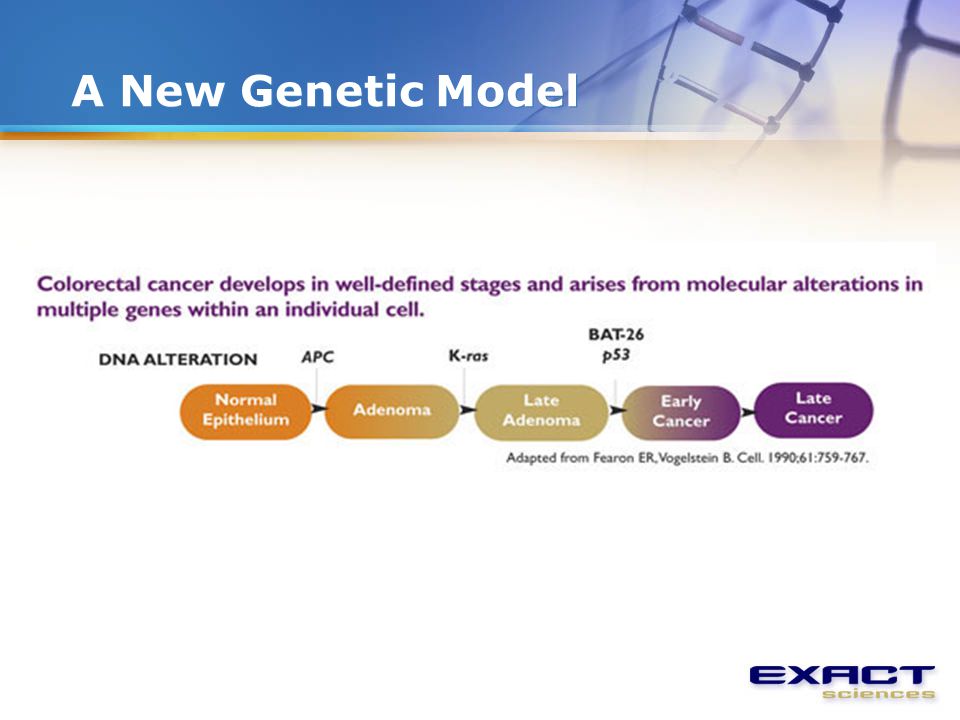 A New Genetic Model

Colorectal cancer develops in well-defined stages and arises from molecular alterations in multiple genes within an individual cell.

DNA ALTERATION APC K-ras BAT-26 p53

Normal Epithelium
Adenoma
Late Adenoma
Early Cancer
Late Cancer

Adapted from Fearon ER, Vogelstein B. Cell. 1990;61:759-767.

EXACT sciences